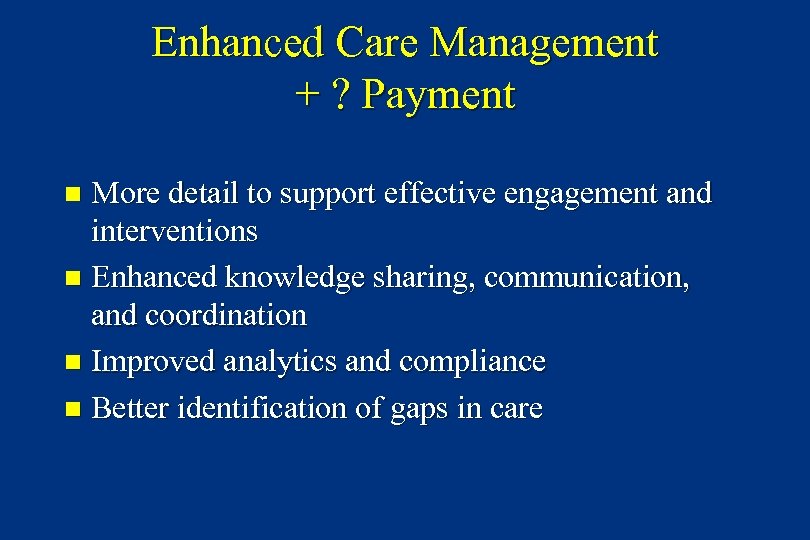 Enhanced Care Management
+ ? Payment

- More detail to support effective engagement and interventions
- Enhanced knowledge sharing, communication, and coordination
- Improved analytics and compliance
- Better identification of gaps in care